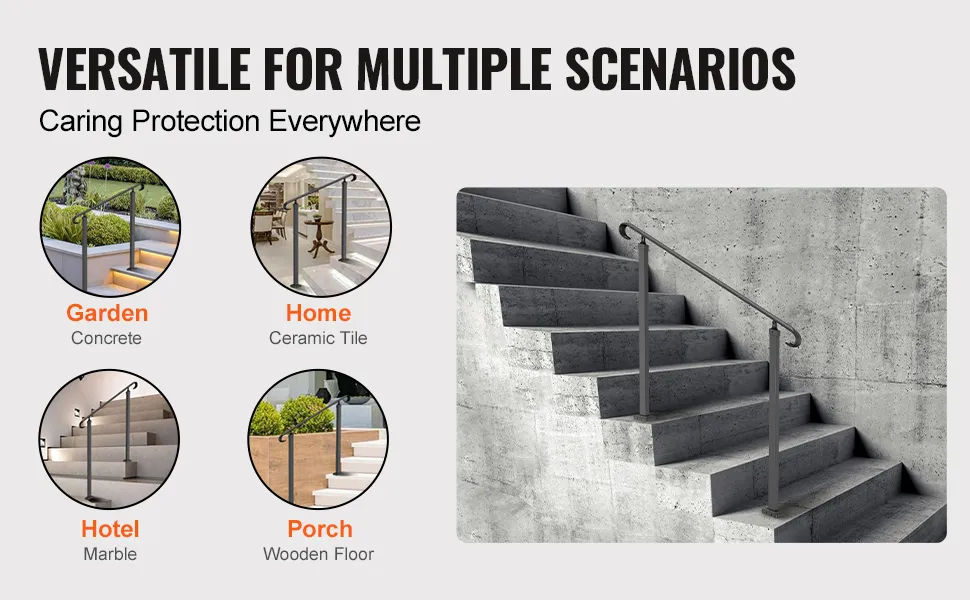 VERSATILE FOR MULTIPLE SCENARIOS
Caring Protection Everywhere

Garden
Concrete

Home
Ceramic Tile

Hotel
Marble

Porch
Wooden Floor